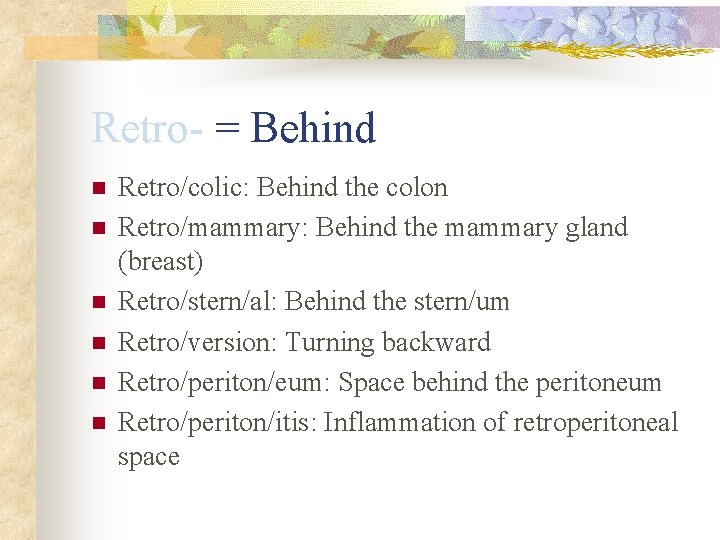 Retro- = Behind

- Retro/colic: Behind the colon
- Retro/mammary: Behind the mammary gland (breast)
- Retro/stern/al: Behind the stern/um
- Retro/version: Turning backward
- Retro/periton/eum: Space behind the peritoneum
- Retro/periton/itis: Inflammation of retroperitoneal space